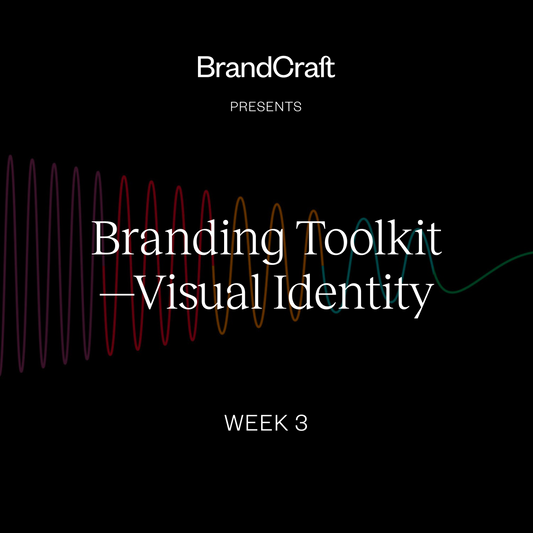 BrandCraft

PRESENTS

Branding Toolkit
—Visual Identity

WEEK 3